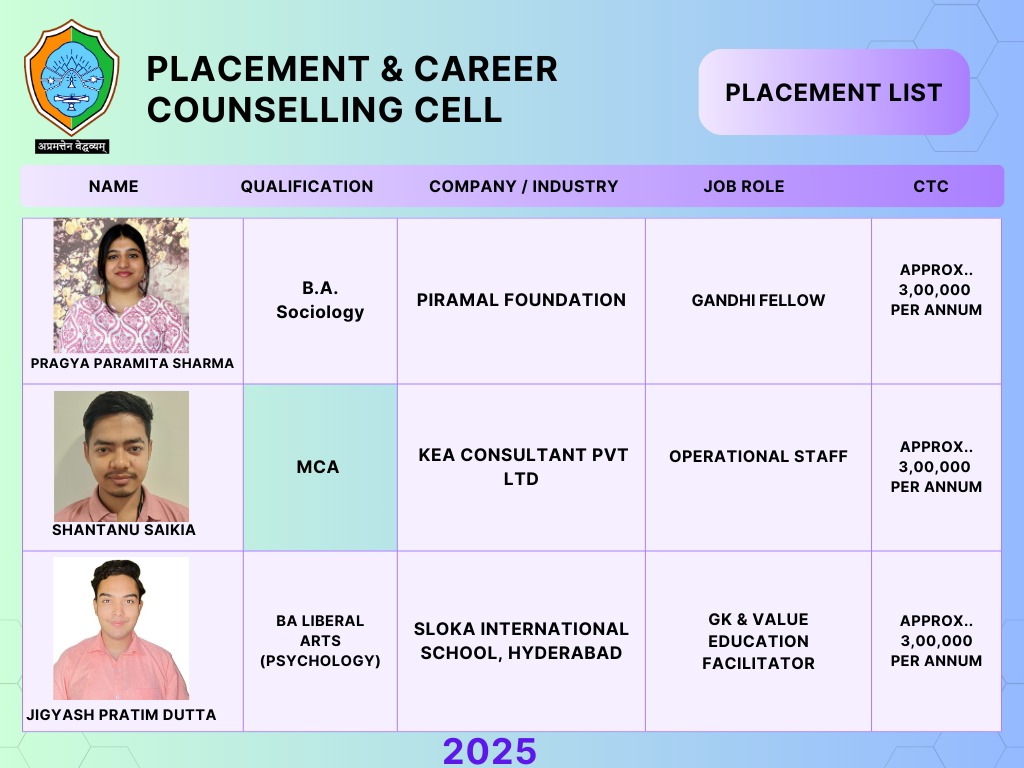 अप्रमत्तेन वेद्धव्यम्

PLACEMENT & CAREER COUNSELLING CELL

PLACEMENT LIST

| NAME | QUALIFICATION | COMPANY / INDUSTRY | JOB ROLE | CTC |
|---|---|---|---|---|
| PRAGYA PARAMITA SHARMA | B.A. Sociology | PIRAMAL FOUNDATION | GANDHI FELLOW | APPROX.. 3,00,000 PER ANNUM |
| SHANTANU SAIKIA | MCA | KEA CONSULTANT PVT LTD | OPERATIONAL STAFF | APPROX.. 3,00,000 PER ANNUM |
| JIGYASH PRATIM DUTTA | BA LIBERAL ARTS (PSYCHOLOGY) | SLOKA INTERNATIONAL SCHOOL, HYDERABAD | GK & VALUE EDUCATION FACILITATOR | APPROX.. 3,00,000 PER ANNUM |

2025